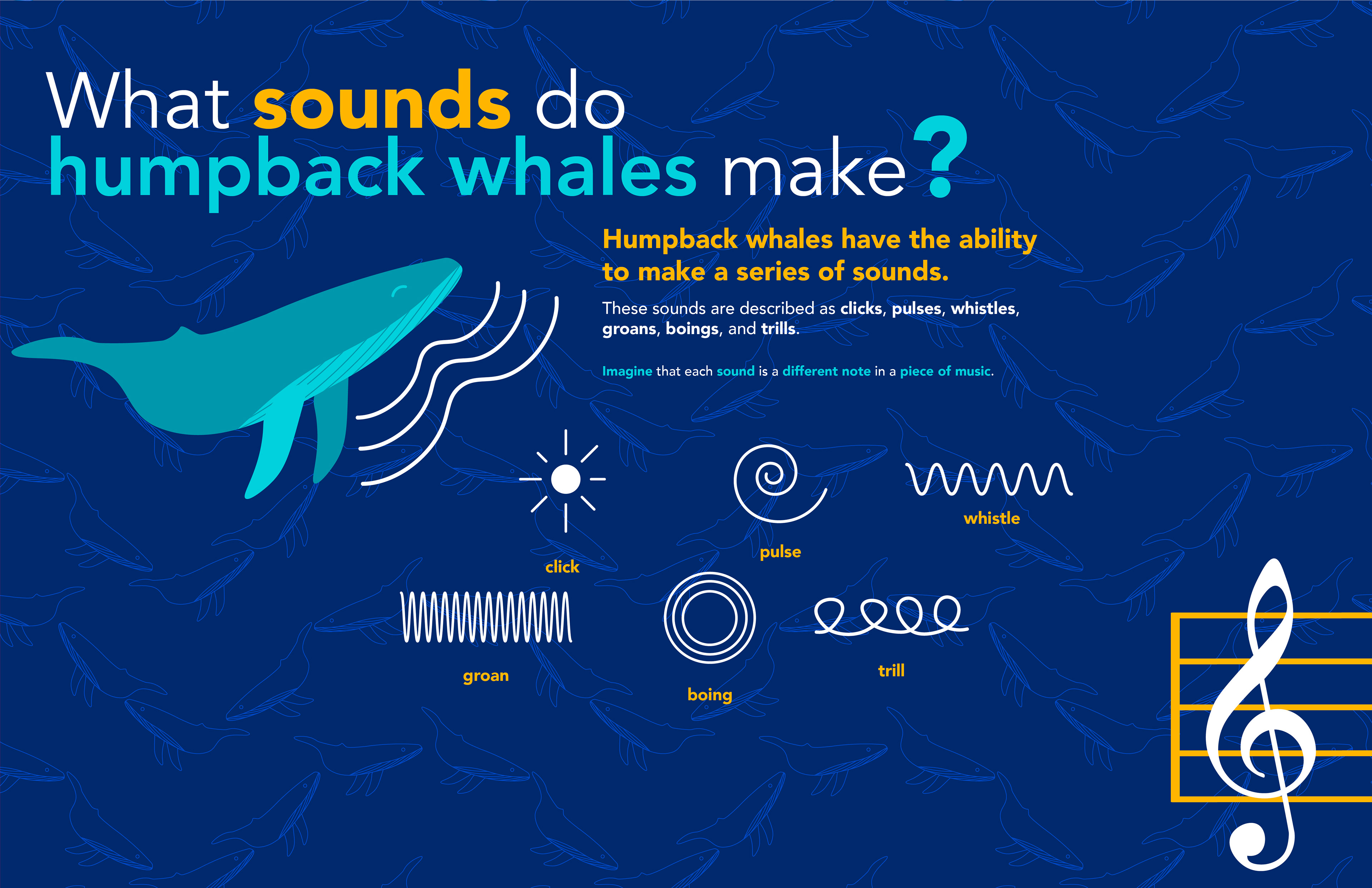 What sounds do humpback whales make?

Humpback whales have the ability to make a series of sounds.

These sounds are described as clicks, pulses, whistles, groans, boings, and trills.

Imagine that each sound is a different note in a piece of music.

click

pulse

whistle

groan

boing

trill